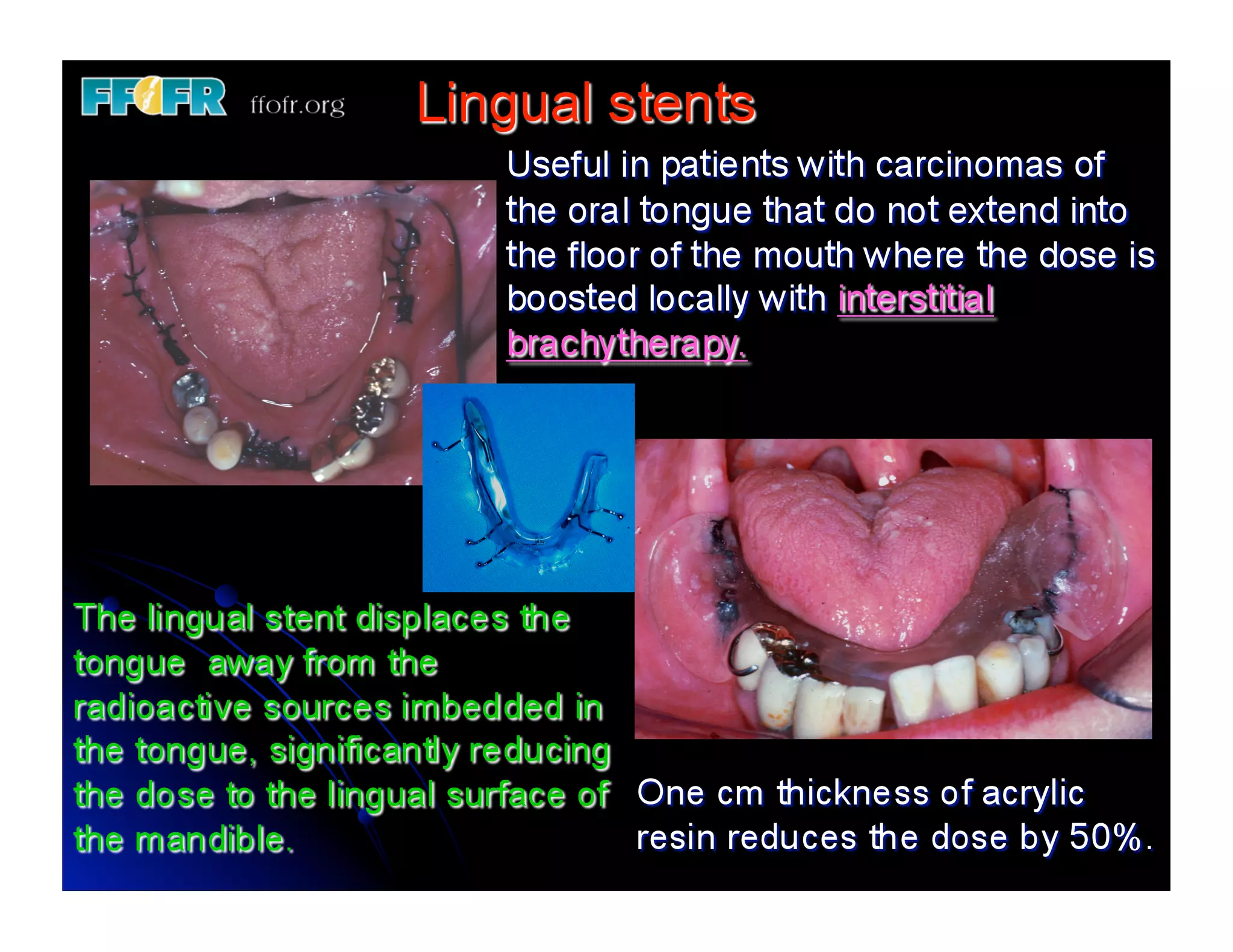 FFOFR ffofr.org

Lingual stents

Useful in patients with carcinomas of the oral tongue that do not extend into the floor of the mouth where the dose is boosted locally with interstitial brachytherapy.

The lingual stent displaces the tongue away from the radioactive sources imbedded in the tongue, significantly reducing the dose to the lingual surface of the mandible.

One cm thickness of acrylic resin reduces the dose by 50%.